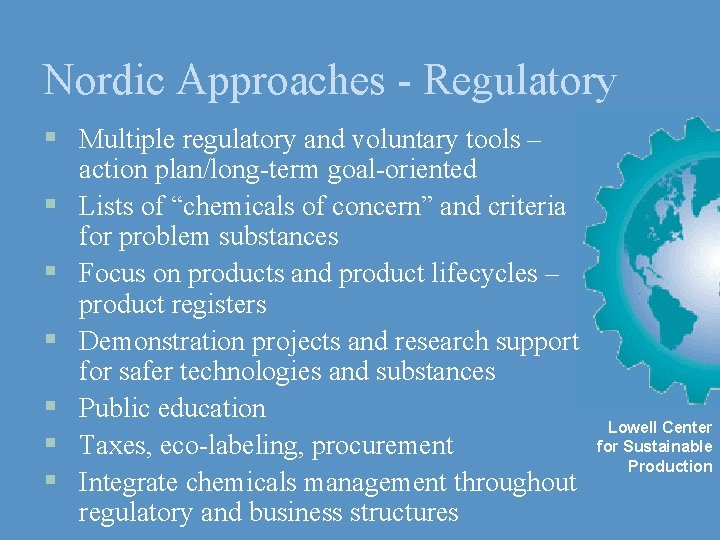 Nordic Approaches - Regulatory

▪ Multiple regulatory and voluntary tools – action plan/long-term goal-oriented
▪ Lists of “chemicals of concern” and criteria for problem substances
▪ Focus on products and product lifecycles – product registers
▪ Demonstration projects and research support for safer technologies and substances
▪ Public education
▪ Taxes, eco-labeling, procurement
▪ Integrate chemicals management throughout regulatory and business structures

Lowell Center for Sustainable Production